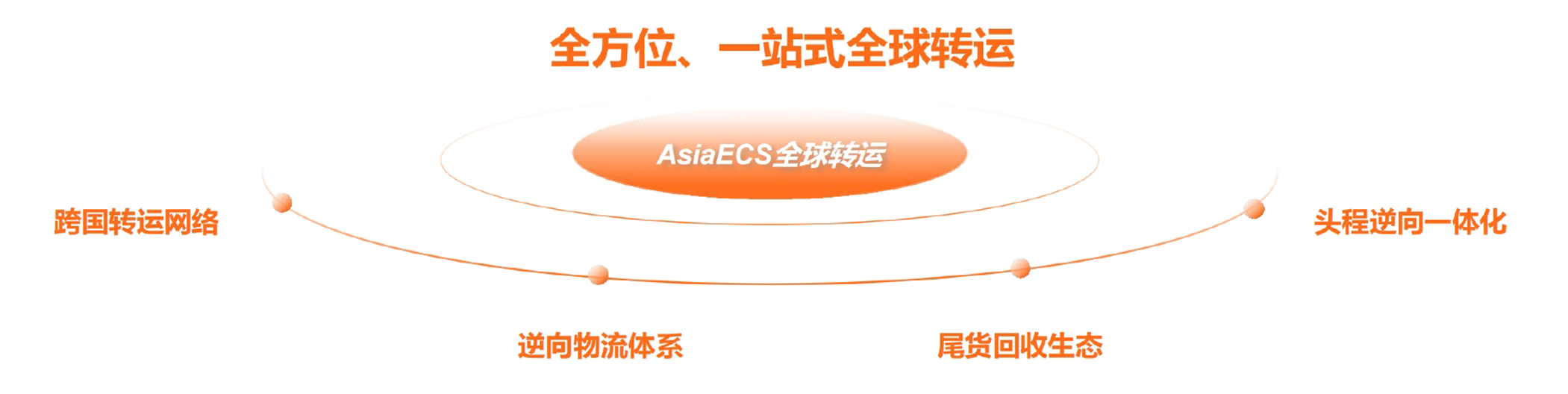 全方位、一站式全球转运

AsiaECS全球转运

跨国转运网络

头程逆向一体化

逆向物流体系

尾货回收生态